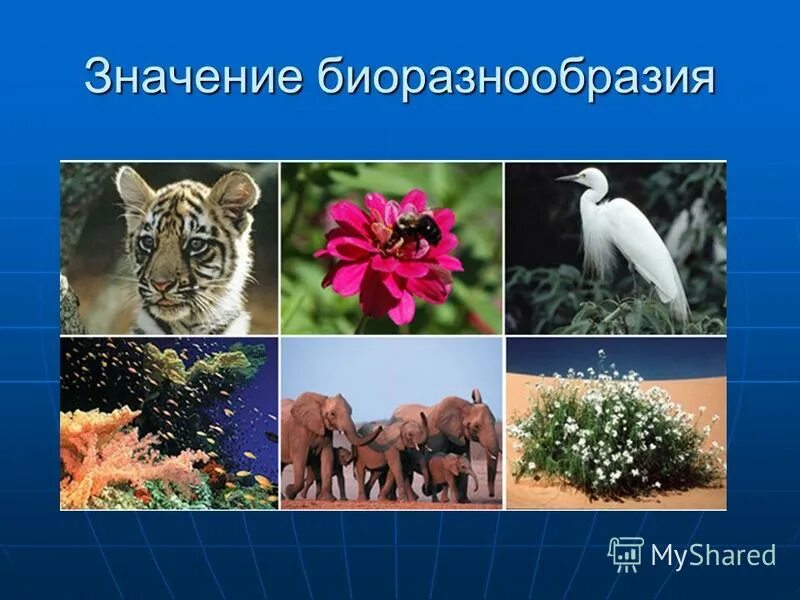 Значение биоразнообразия

MyShared